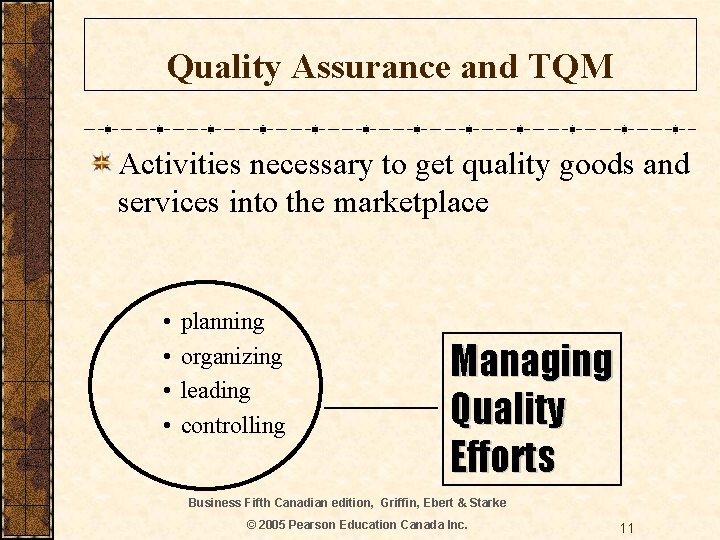 Quality Assurance and TQM

Activities necessary to get quality goods and services into the marketplace

• planning
• organizing
• leading
• controlling

Managing Quality Efforts

Business Fifth Canadian edition, Griffin, Ebert & Starke

© 2005 Pearson Education Canada Inc.

11